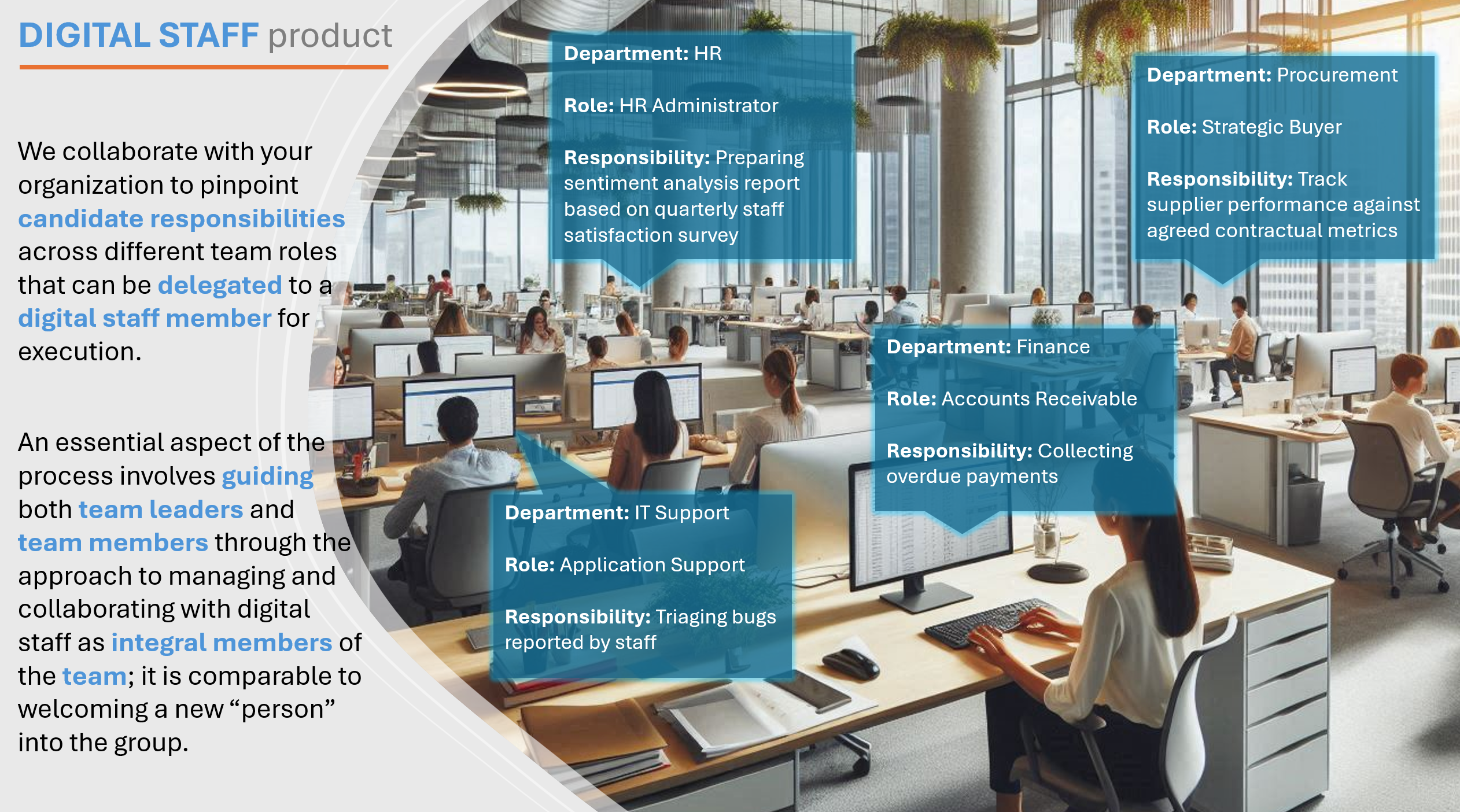 DIGITAL STAFF product

We collaborate with your organization to pinpoint candidate responsibilities across different team roles that can be delegated to a digital staff member for execution.

An essential aspect of the process involves guiding both team leaders and team members through the approach to managing and collaborating with digital staff as integral members of the team; it is comparable to welcoming a new “person” into the group.

Department: HR

Role: HR Administrator

Responsibility: Preparing sentiment analysis report based on quarterly staff satisfaction survey

Department: Procurement

Role: Strategic Buyer

Responsibility: Track supplier performance against agreed contractual metrics

Department: Finance

Role: Accounts Receivable

Responsibility: Collecting overdue payments

Department: IT Support

Role: Application Support

Responsibility: Triaging bugs reported by staff